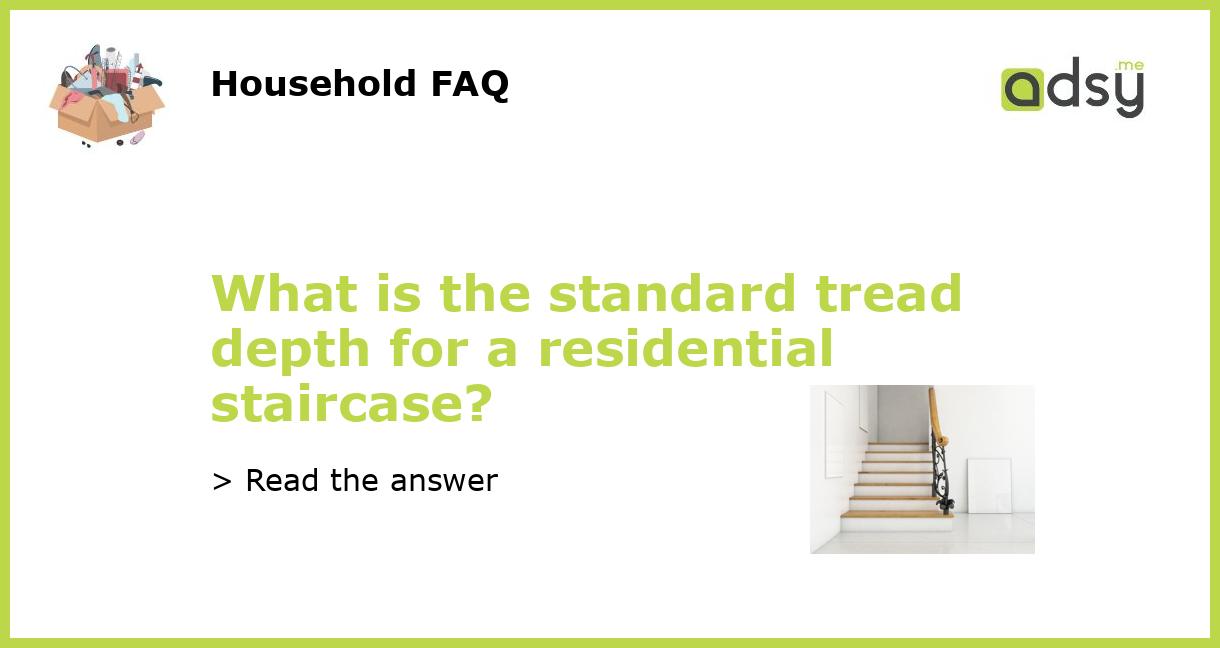 Household FAQ

adsy.me

What is the standard tread depth for a residential staircase?

> Read the answer